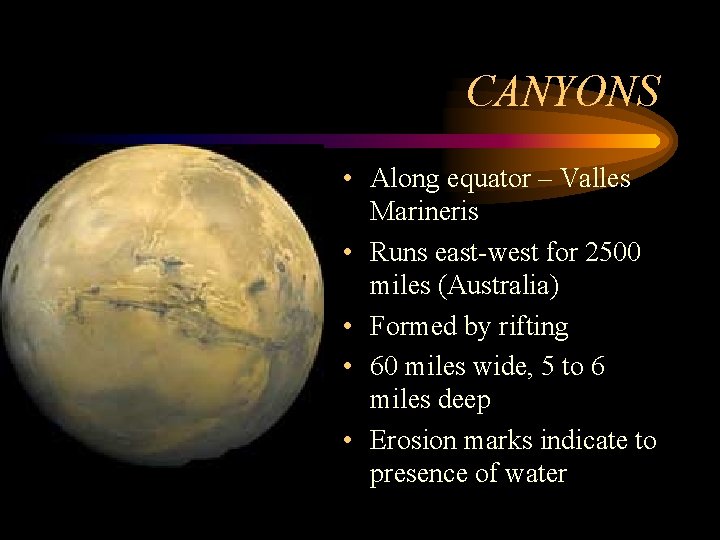 CANYONS

• Along equator – Valles Marineris
• Runs east-west for 2500 miles (Australia)
• Formed by rifting
• 60 miles wide, 5 to 6 miles deep
• Erosion marks indicate to presence of water